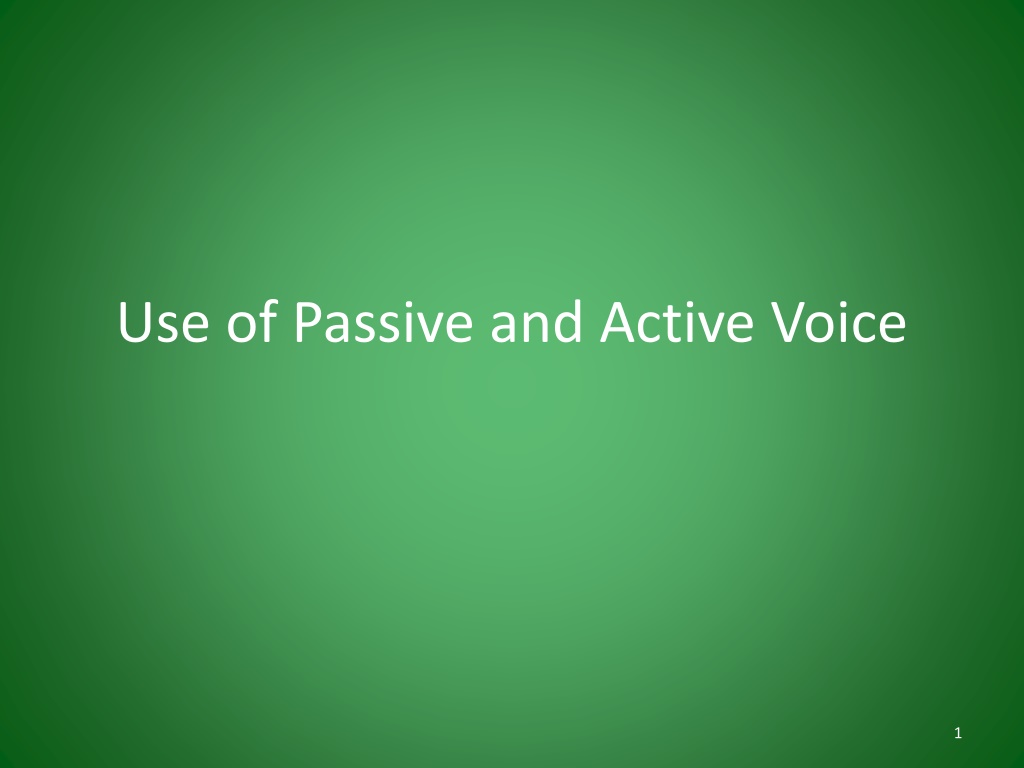 Use of Passive and Active Voice

1